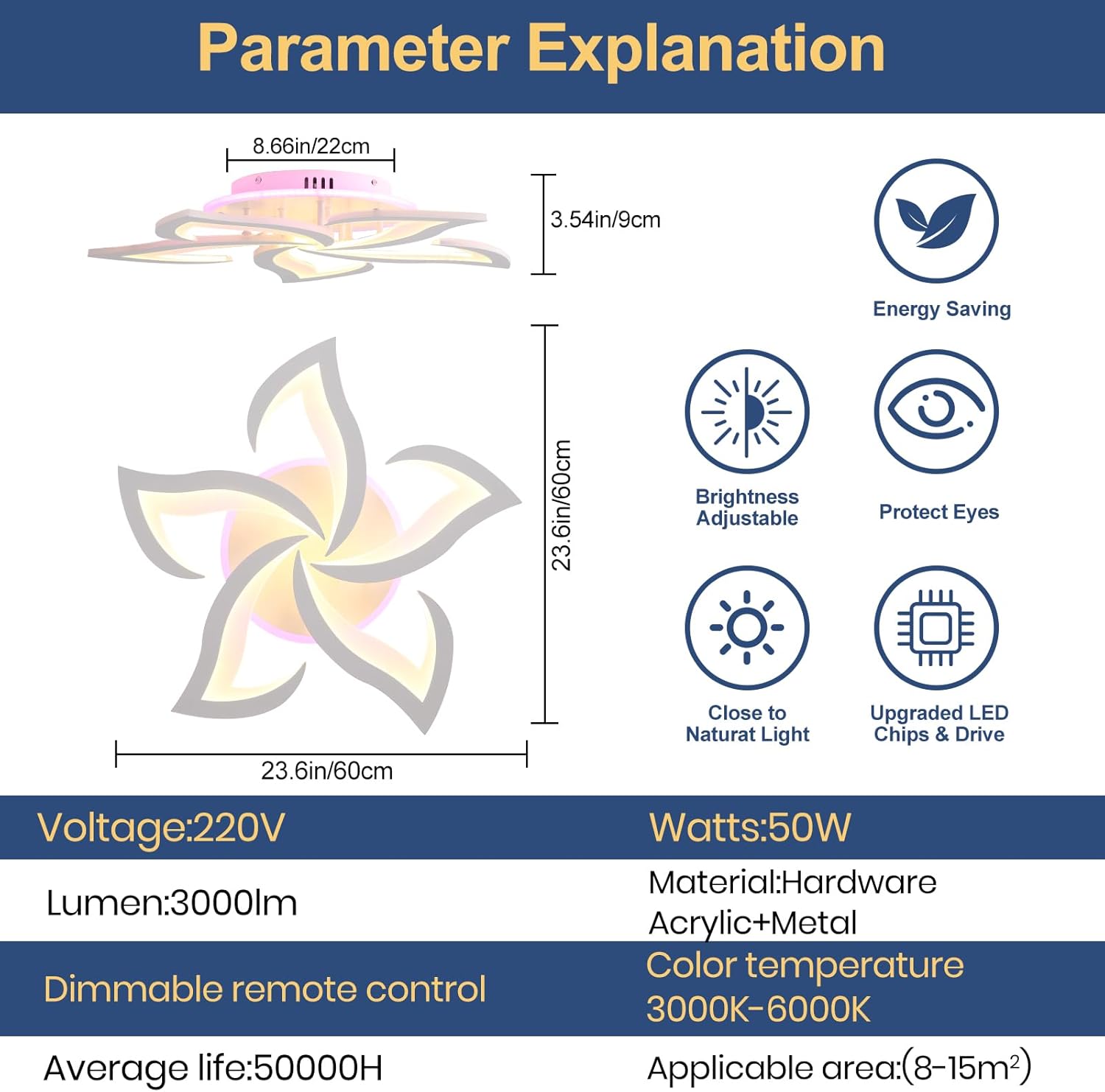 Parameter Explanation

8.66in/22cm

3.54in/9cm

23.6in/60cm

23.6in/60cm

Energy Saving

Brightness Adjustable

Protect Eyes

Close to Naturat Light

Upgraded LED Chips & Drive

| Voltage:220V | Watts:50W |
|---|---|
| Lumen:3000lm | Material:Hardware Acrylic+Metal |
| Dimmable remote control | Color temperature 3000K-6000K |
| Average life:50000H | Applicable area:(8-15$m^2$) |